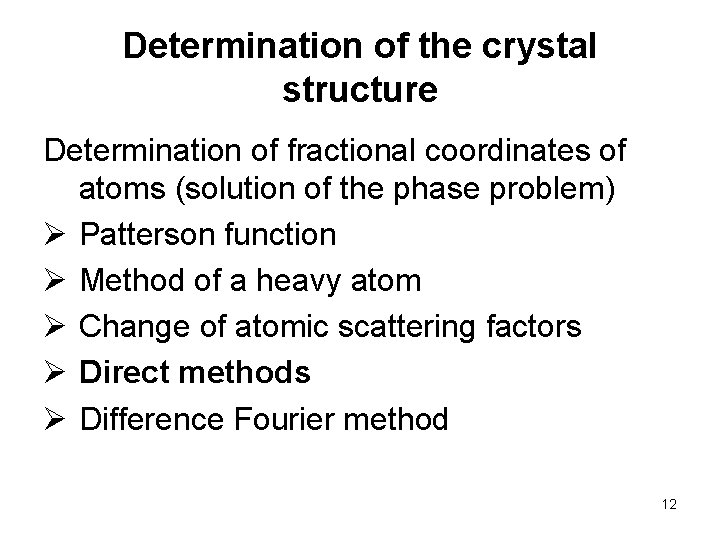 Determination of the crystal structure

Determination of fractional coordinates of atoms (solution of the phase problem)

➢ Patterson function
➢ Method of a heavy atom
➢ Change of atomic scattering factors
➢ Direct methods
➢ Difference Fourier method

12